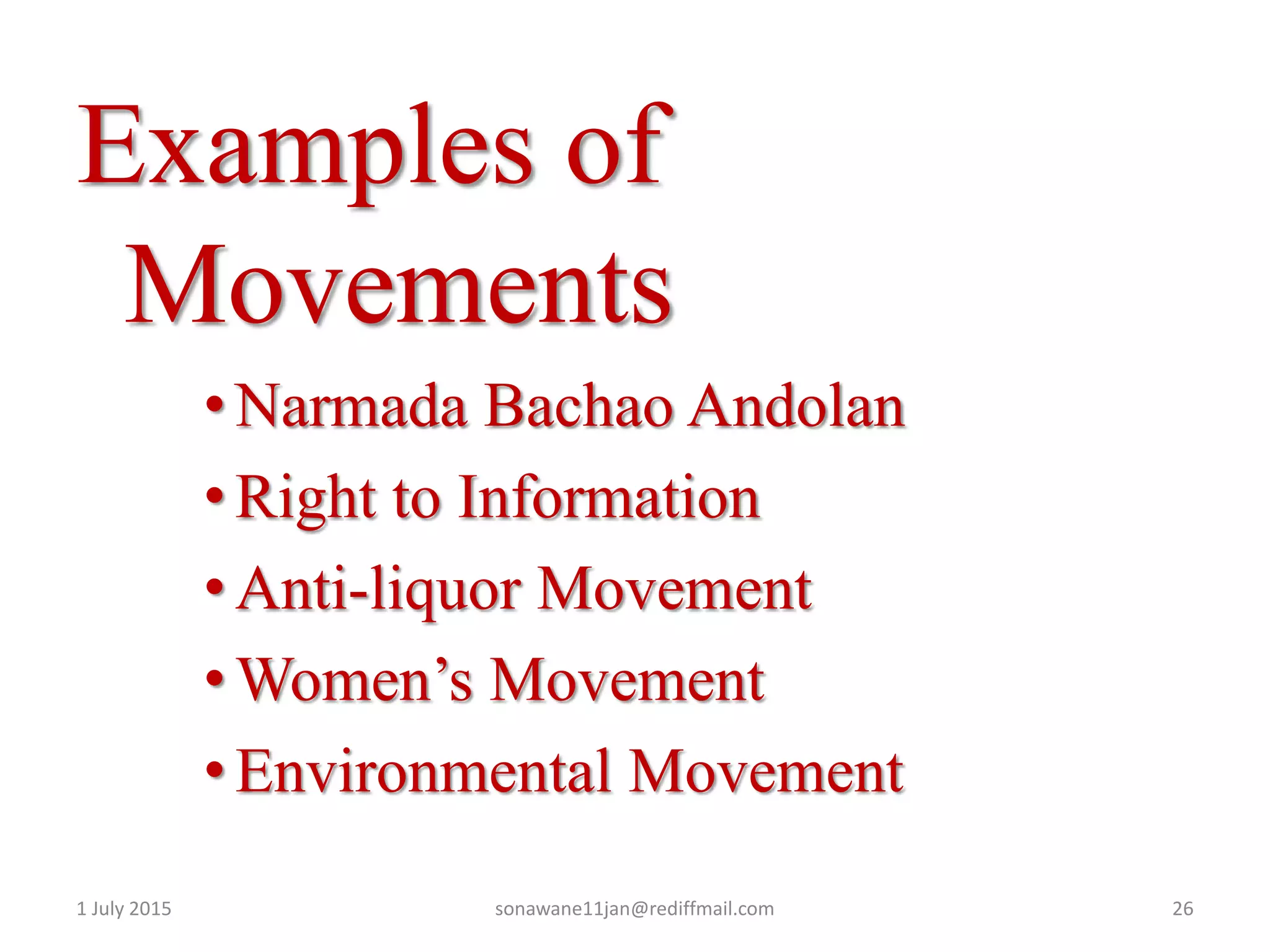 Examples of Movements

• Narmada Bachao Andolan
• Right to Information
• Anti-liquor Movement
• Women’s Movement
• Environmental Movement

1 July 2015 sonawane11jan@rediffmail.com 26